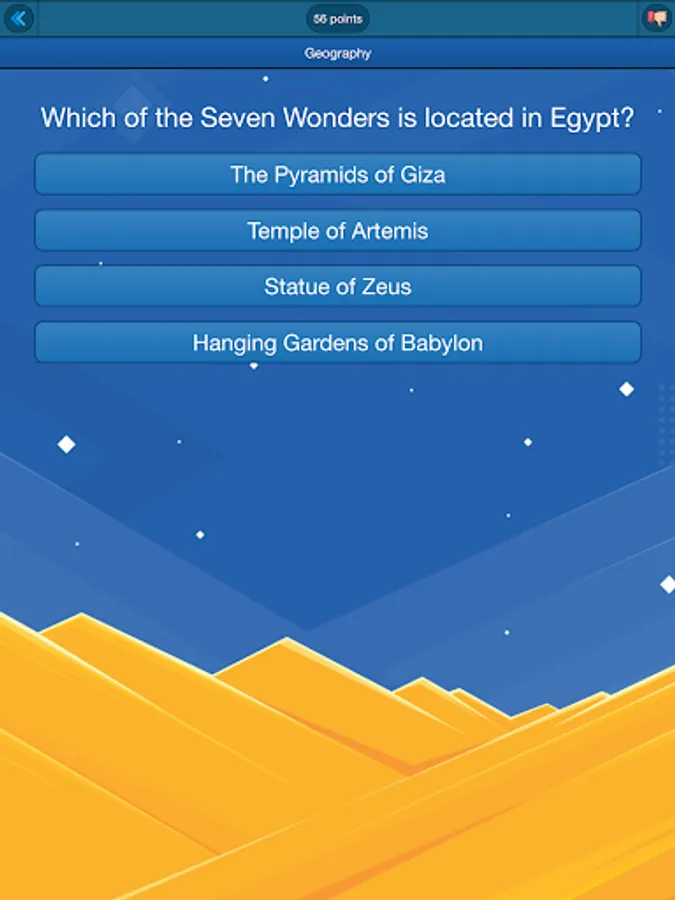 56 points

Geography

Which of the Seven Wonders is located in Egypt?

The Pyramids of Giza

Temple of Artemis

Statue of Zeus

Hanging Gardens of Babylon